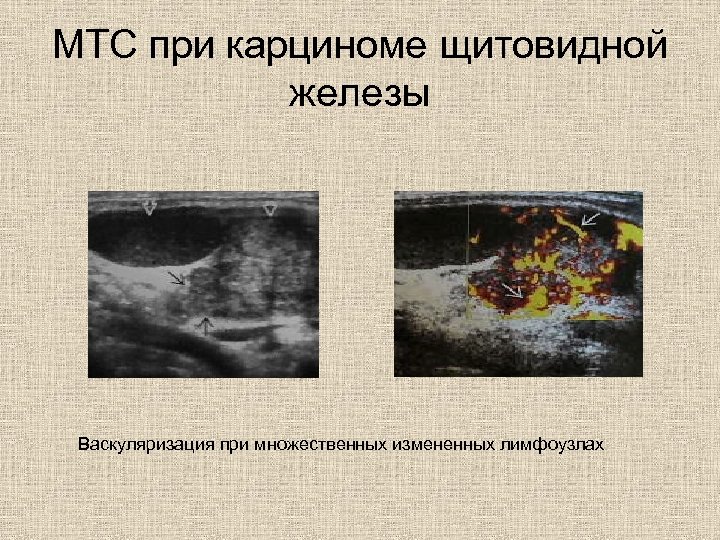 МТС при карциноме щитовидной железы

Васкуляризация при множественных измененных лимфоузлах